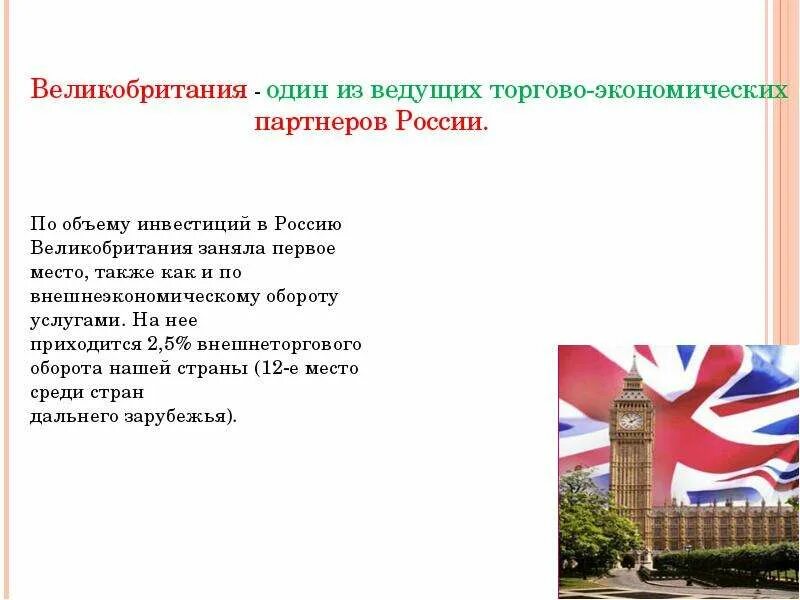 Великобритания - один из ведущих торгово-экономических партнеров России.

По объему инвестиций в Россию Великобритания заняла первое место, также как и по внешнеэкономическому обороту услугами. На нее приходится 2,5% внешнеторгового оборота нашей страны (12-е место среди стран дальнего зарубежья).